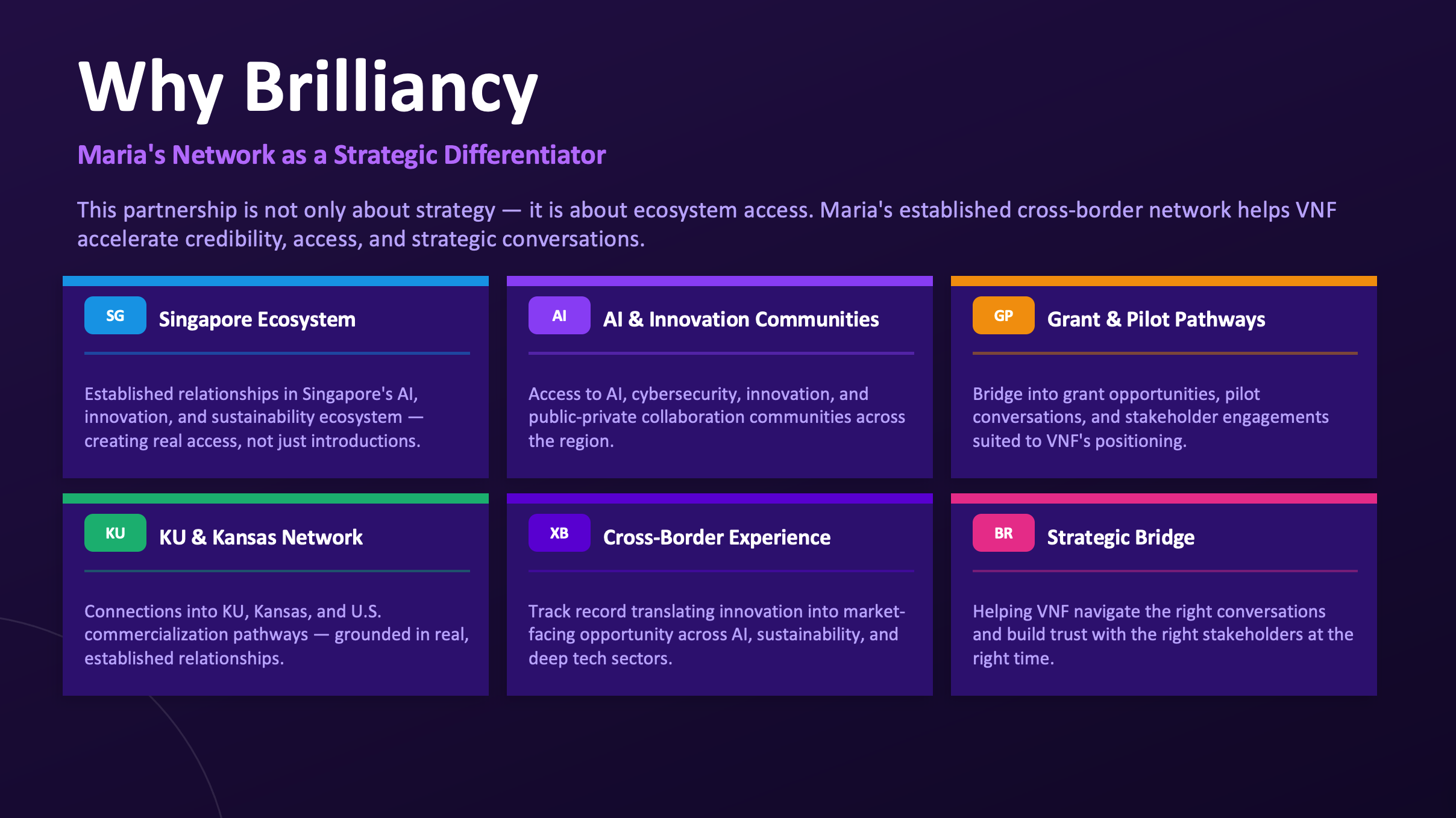 Why Brilliancy

Maria's Network as a Strategic Differentiator

This partnership is not only about strategy — it is about ecosystem access. Maria's established cross-border network helps VNF accelerate credibility, access, and strategic conversations.

SG Singapore Ecosystem

Established relationships in Singapore's AI, innovation, and sustainability ecosystem — creating real access, not just introductions.

AI AI & Innovation Communities

Access to AI, cybersecurity, innovation, and public-private collaboration communities across the region.

GP Grant & Pilot Pathways

Bridge into grant opportunities, pilot conversations, and stakeholder engagements suited to VNF's positioning.

KU KU & Kansas Network

Connections into KU, Kansas, and U.S. commercialization pathways — grounded in real, established relationships.

XB Cross-Border Experience

Track record translating innovation into market-facing opportunity across AI, sustainability, and deep tech sectors.

BR Strategic Bridge

Helping VNF navigate the right conversations and build trust with the right stakeholders at the right time.